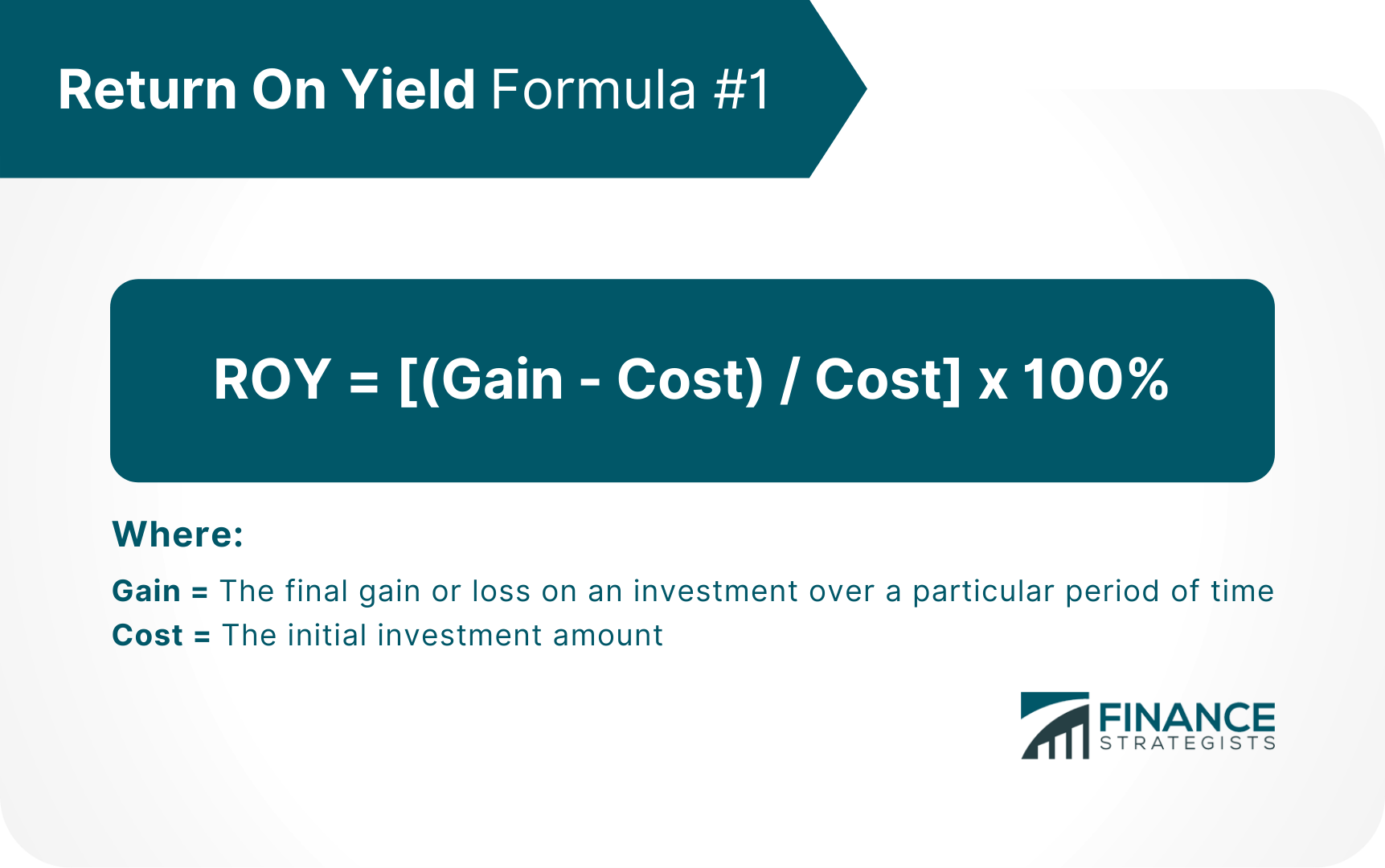 Return On Yield Formula #1

ROY = [(Gain - Cost) / Cost] x 100%

Where:

Gain = The final gain or loss on an investment over a particular period of time
Cost = The initial investment amount

FINANCE STRATEGISTS